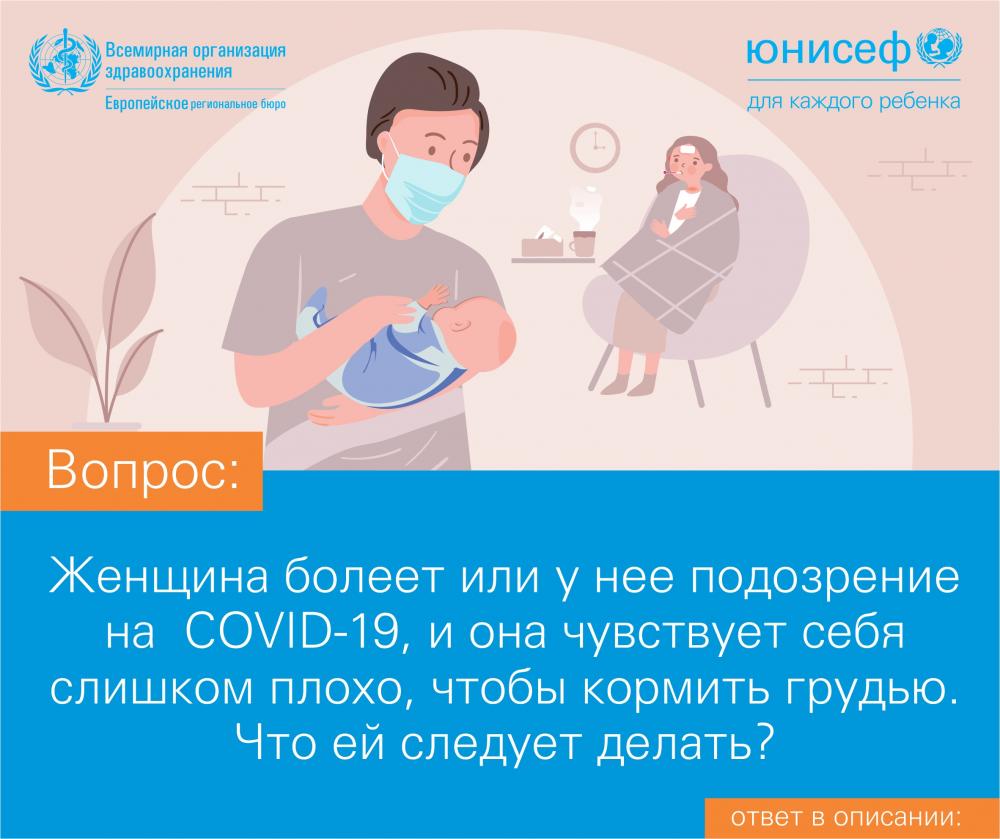 Всемирная организация здравоохранения
Европейское региональное бюро

юнисеф
для каждого ребенка

Вопрос:

Женщина болеет или у нее подозрение на COVID-19, и она чувствует себя слишком плохо, чтобы кормить грудью. Что ей следует делать?

ответ в описании: